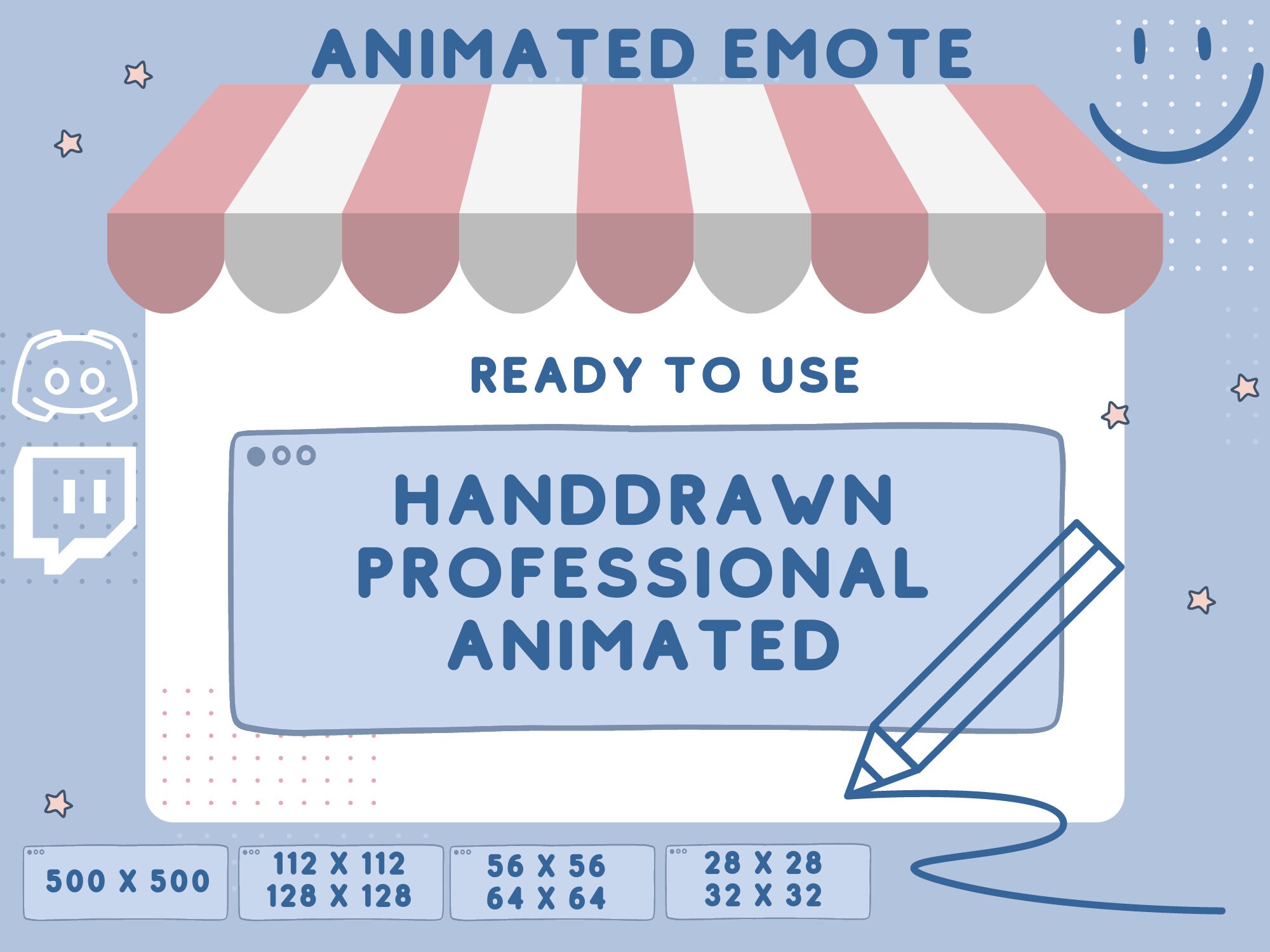 ANIMATED EMOTE

READY TO USE

HANDDRAWN
PROFESSIONAL
ANIMATED

500 X 500

112 X 112
128 X 128

56 X 56
64 X 64

28 X 28
32 X 32